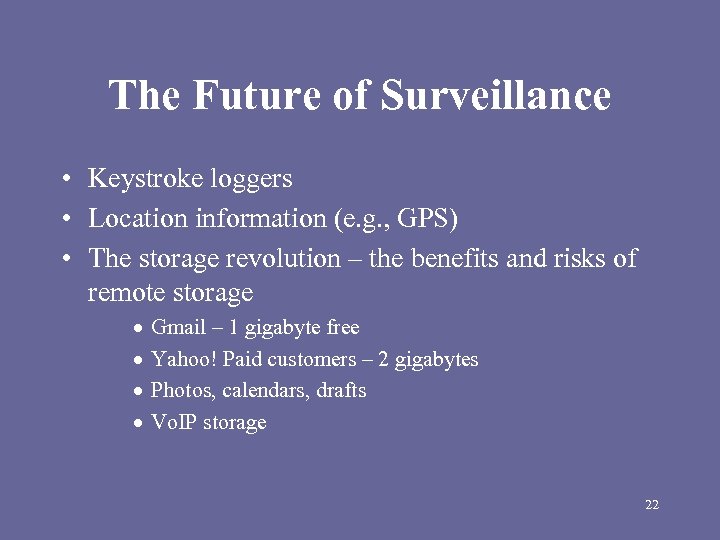 The Future of Surveillance

• Keystroke loggers
• Location information (e.g., GPS)
• The storage revolution – the benefits and risks of remote storage
  • Gmail – 1 gigabyte free
  • Yahoo! Paid customers – 2 gigabytes
  • Photos, calendars, drafts
  • VoIP storage

22